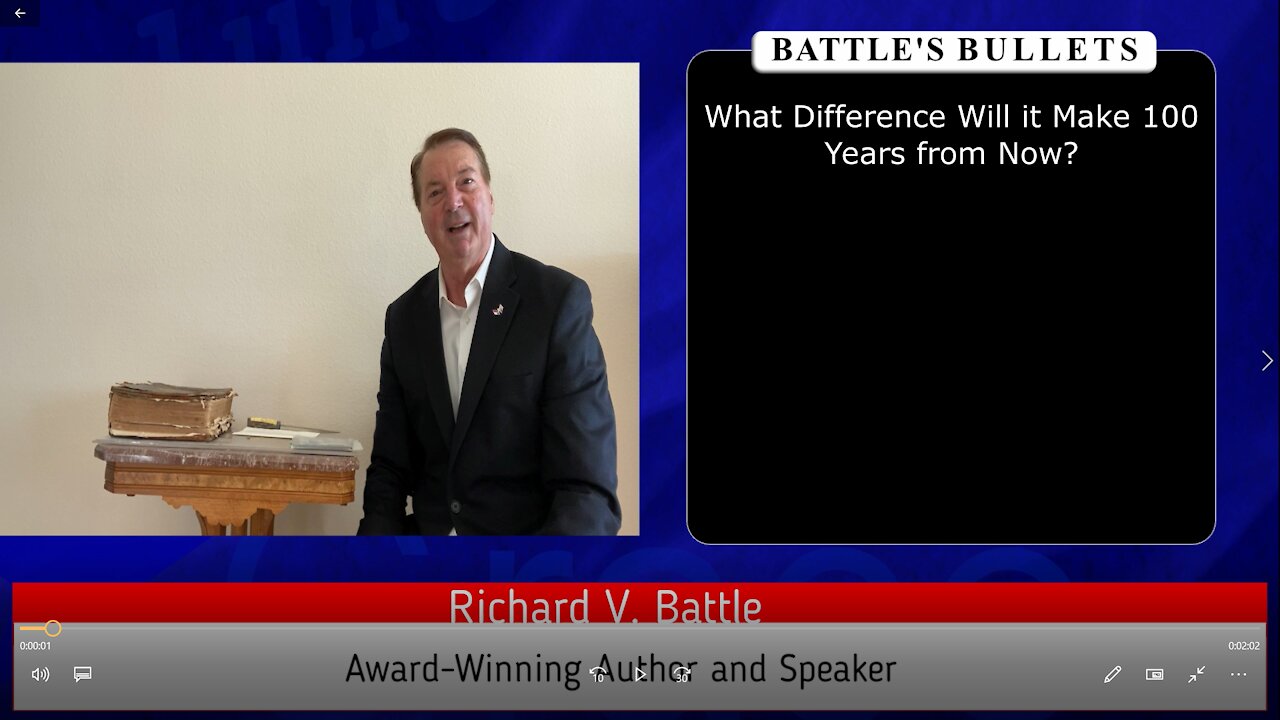 BATTLE'S BULLETS

What Difference Will it Make 100 Years from Now?

Richard V. Battle

0:00:01

0:02:02

Award-Winning Author and Speaker

10

30